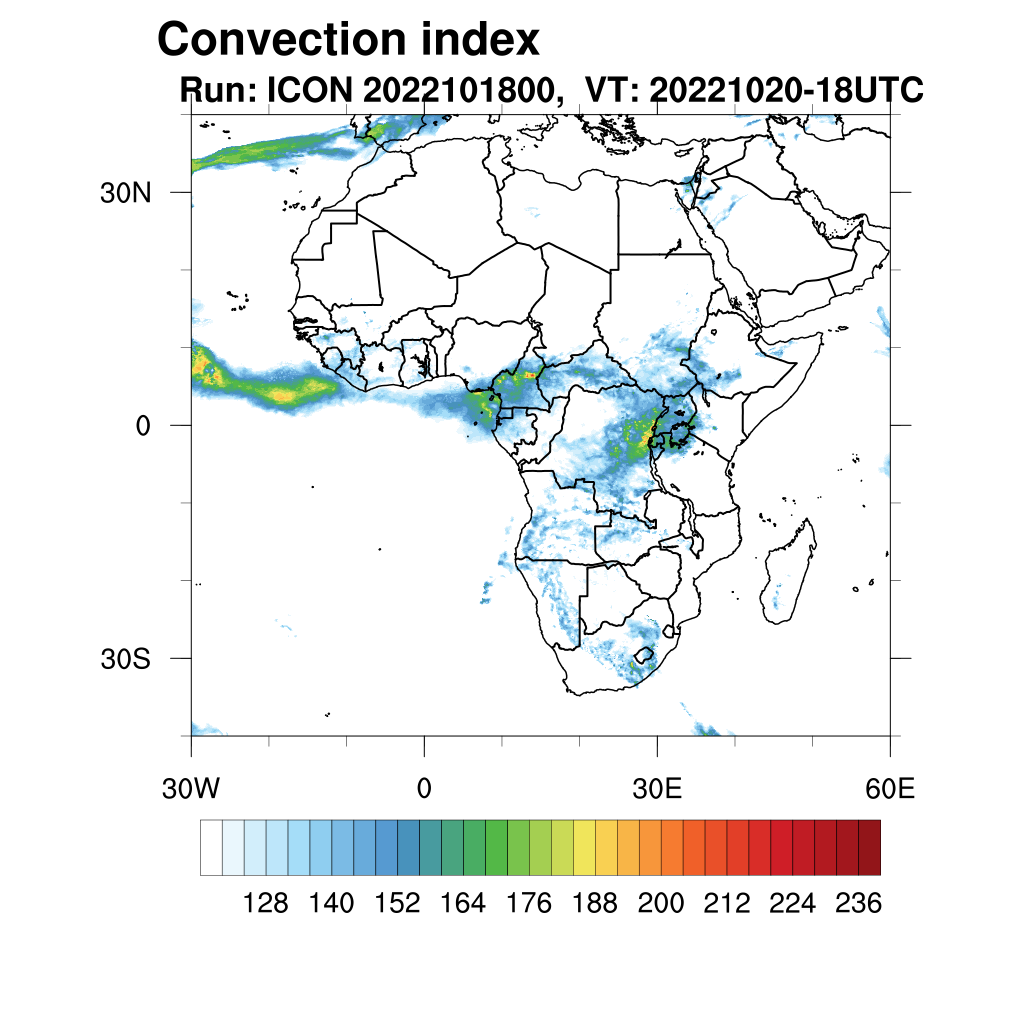 Convection index
Run: ICON 2022101800, VT: 20221020-18UTC

30N
0
30S

30W
0
30E
60E

128 140 152 164 176 188 200 212 224 236